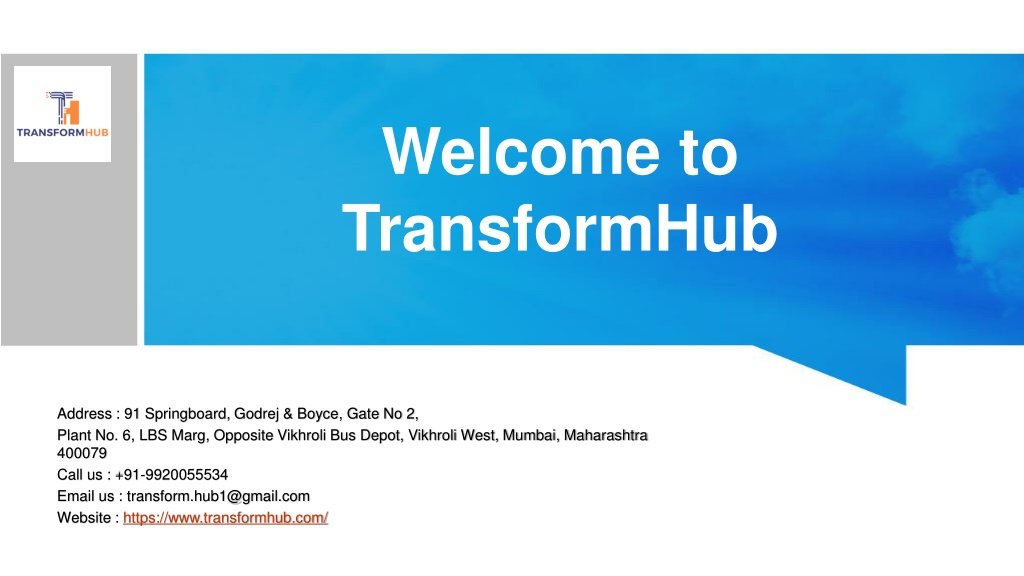 TRANSFORMHUB

Welcome to TransformHub

Address : 91 Springboard, Godrej & Boyce, Gate No 2,
Plant No. 6, LBS Marg, Opposite Vikhroli Bus Depot, Vikhroli West, Mumbai, Maharashtra 400079
Call us : +91-9920055534
Email us : transform.hub1@gmail.com
Website : https://www.transformhub.com/